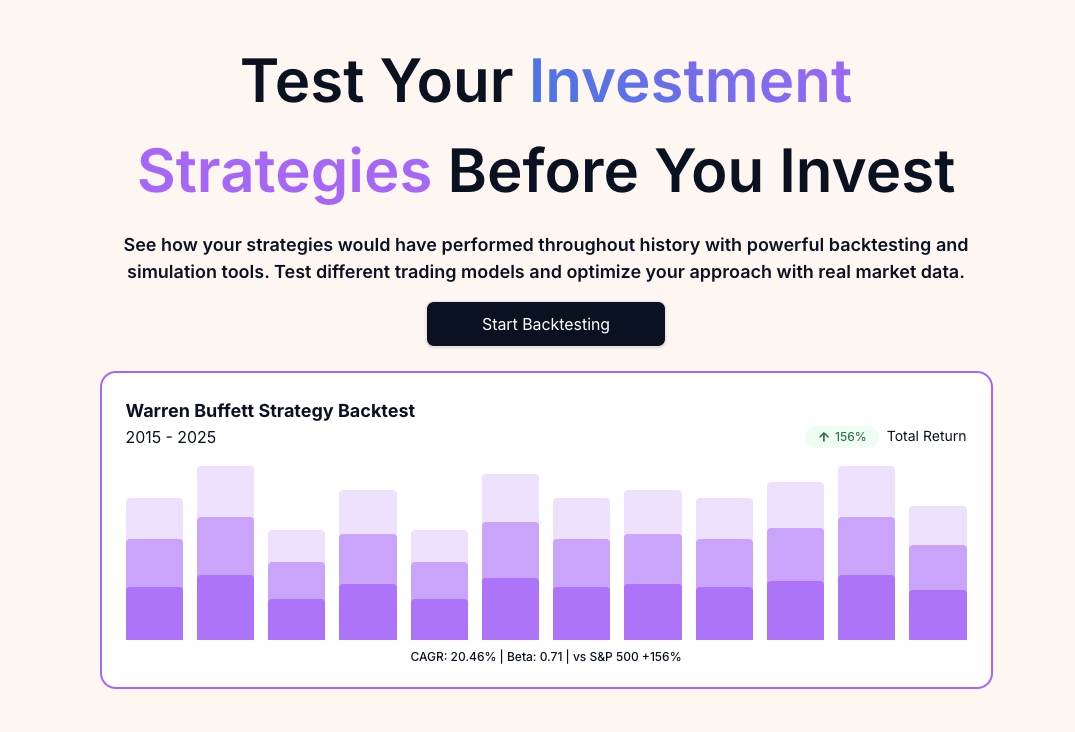 Test Your Investment Strategies Before You Invest

See how your strategies would have performed throughout history with powerful backtesting and simulation tools. Test different trading models and optimize your approach with real market data.

Start Backtesting

Warren Buffett Strategy Backtest

2015 - 2025

↑ 156% Total Return

CAGR: 20.46% | Beta: 0.71 | vs S&P 500 +156%